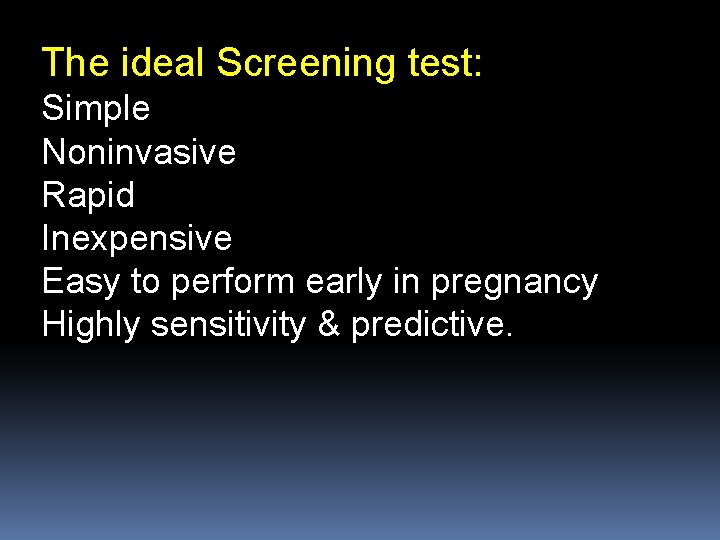 The ideal Screening test:
Simple
Noninvasive
Rapid
Inexpensive
Easy to perform early in pregnancy
Highly sensitivity & predictive.